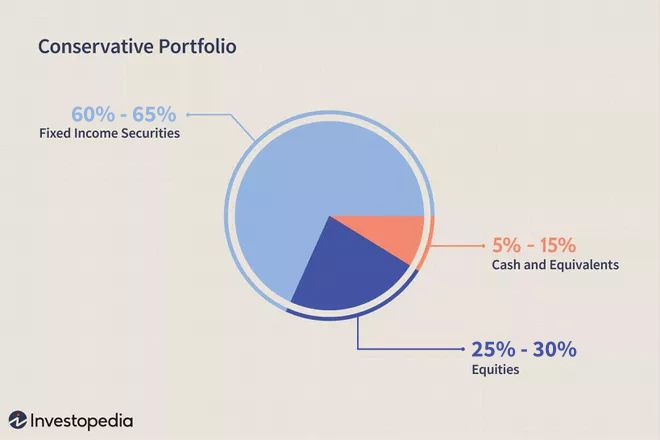 Conservative Portfolio

60% - 65%
Fixed Income Securities

5% - 15%
Cash and Equivalents

25% - 30%
Equities

Investopedia